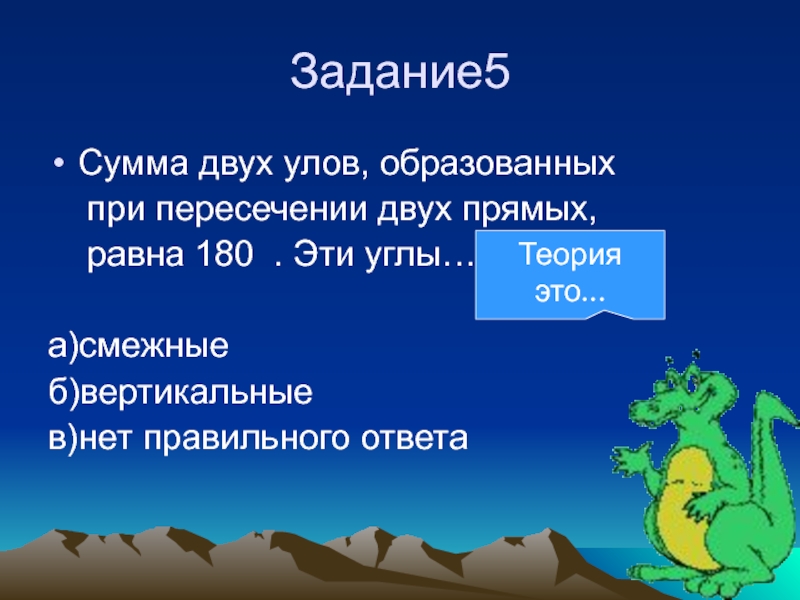 Задание5

• Сумма двух улов, образованных при пересечении двух прямых, равна 180 . Эти углы…

Теория это...

а)смежные
б)вертикальные
в)нет правильного ответа